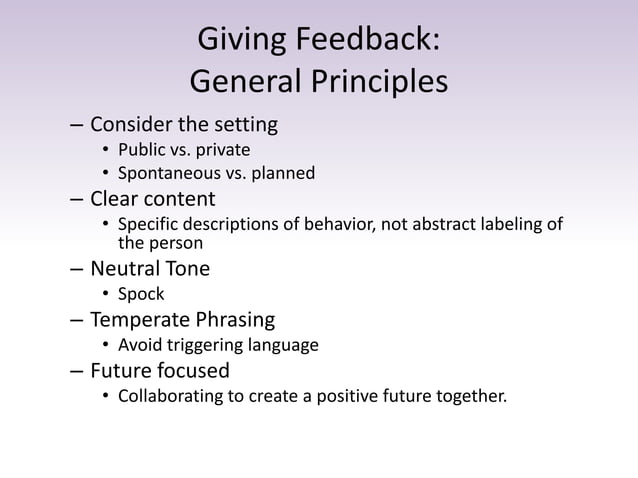 Giving Feedback:
General Principles

– Consider the setting
• Public vs. private
• Spontaneous vs. planned
– Clear content
• Specific descriptions of behavior, not abstract labeling of the person
– Neutral Tone
• Spock
– Temperate Phrasing
• Avoid triggering language
– Future focused
• Collaborating to create a positive future together.